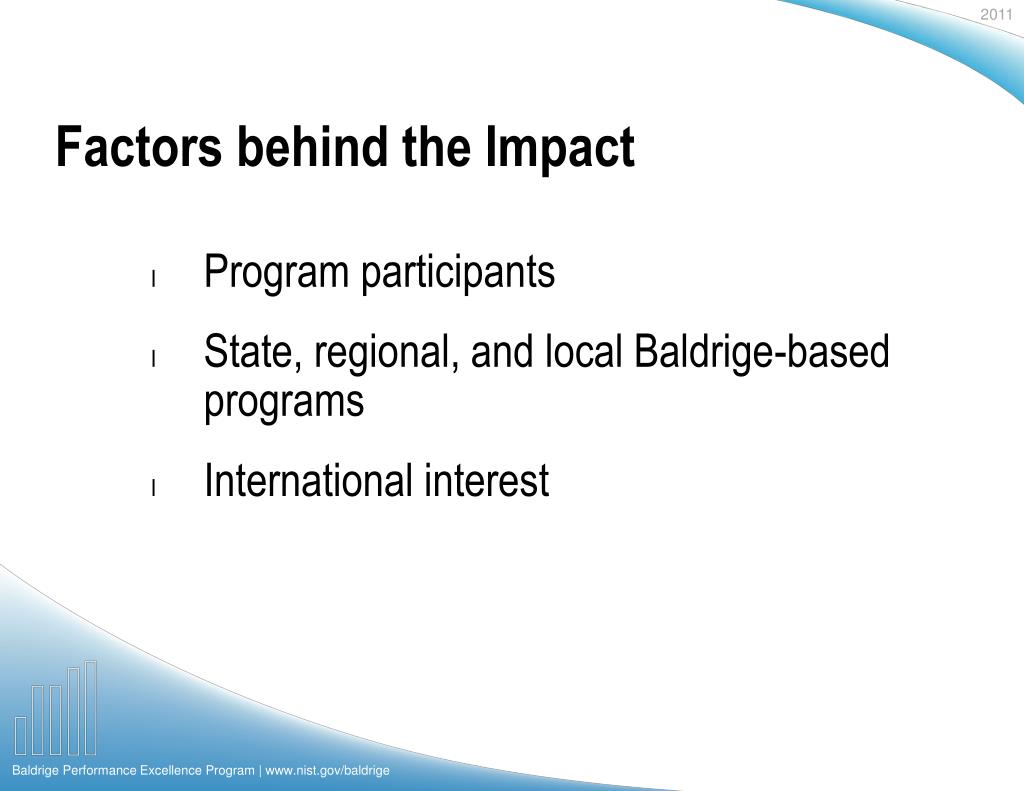 2011

Factors behind the Impact

l Program participants

l State, regional, and local Baldrige-based programs

l International interest

Baldrige Performance Excellence Program | www.nist.gov/baldrige